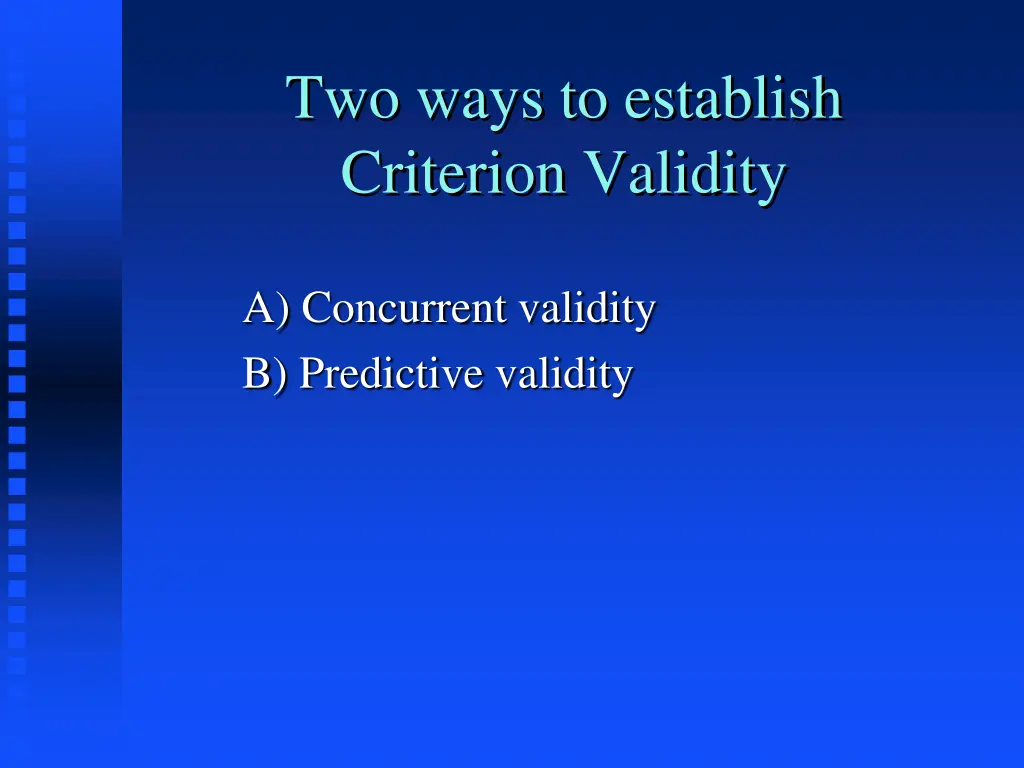 Two ways to establish Criterion Validity

A) Concurrent validity
B) Predictive validity